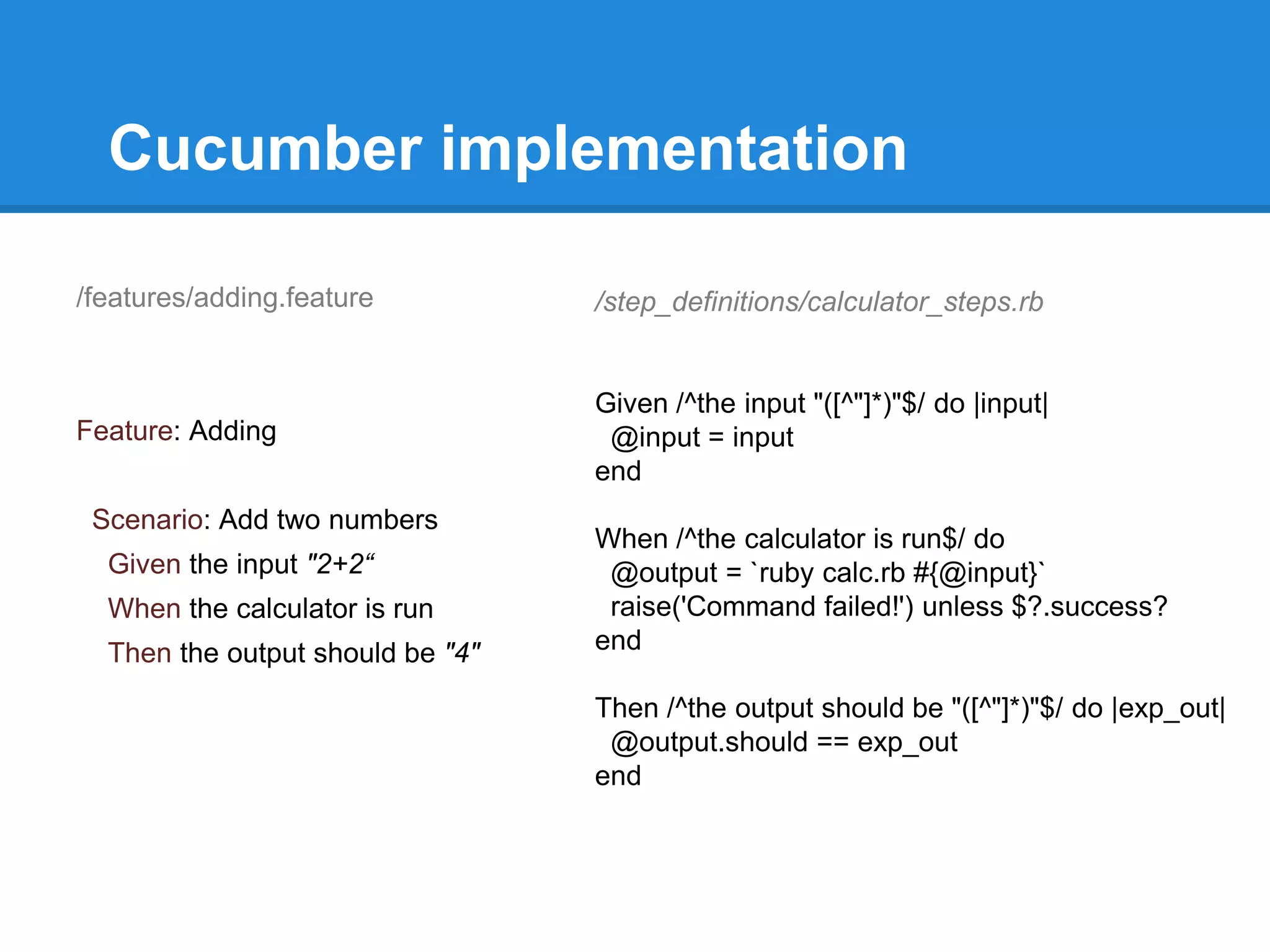 Cucumber implementation

/features/adding.feature

Feature: Adding

Scenario: Add two numbers
Given the input "2+2“
When the calculator is run
Then the output should be "4"

/step_definitions/calculator_steps.rb

Given /^the input "([^"]*)"$/ do |input|
  @input = input
end

When /^the calculator is run$/ do
  @output = `ruby calc.rb #{@input}`
  raise('Command failed!') unless $?.success?
end

Then /^the output should be "([^"]*)"$/ do |exp_out|
  @output.should == exp_out
end